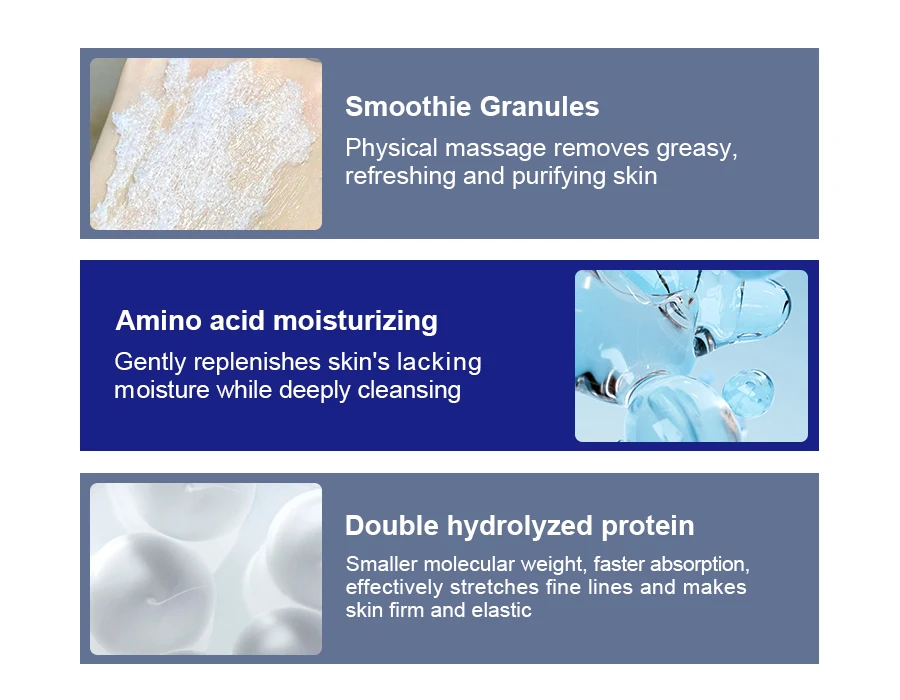 Smoothie Granules
Physical massage removes greasy, refreshing and purifying skin

Amino acid moisturizing
Gently replenishes skin's lacking moisture while deeply cleansing

Double hydrolyzed protein
Smaller molecular weight, faster absorption, effectively stretches fine lines and makes skin firm and elastic